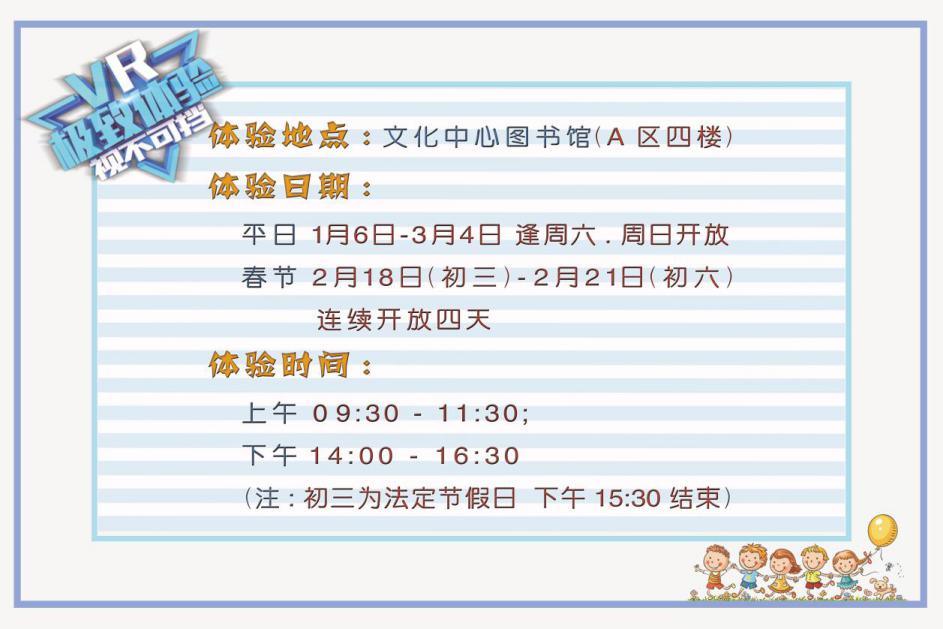 VR
极致体验
视不可挡

体验地点：文化中心图书馆(A 区四楼)

体验日期：

平日 1月6日-3月4日 逢周六.周日开放

春节 2月18日(初三)-2月21日(初六)

连续开放四天

体验时间：

上午 09:30 - 11:30;

下午 14:00 - 16:30

(注：初三为法定节假日 下午 15:30 结束)